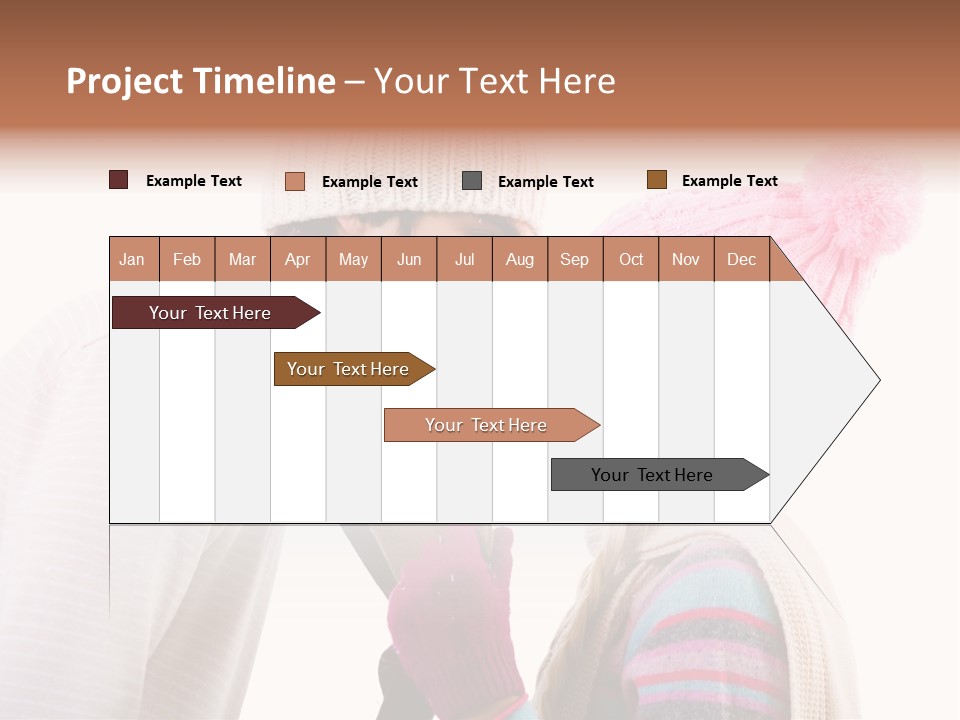 Project Timeline – Your Text Here

Example Text Example Text Example Text Example Text

| Jan | Feb | Mar | Apr | May | Jun | Jul | Aug | Sep | Oct | Nov | Dec |
|---|---|---|---|---|---|---|---|---|---|---|---|

Your Text Here

Your Text Here

Your Text Here

Your Text Here